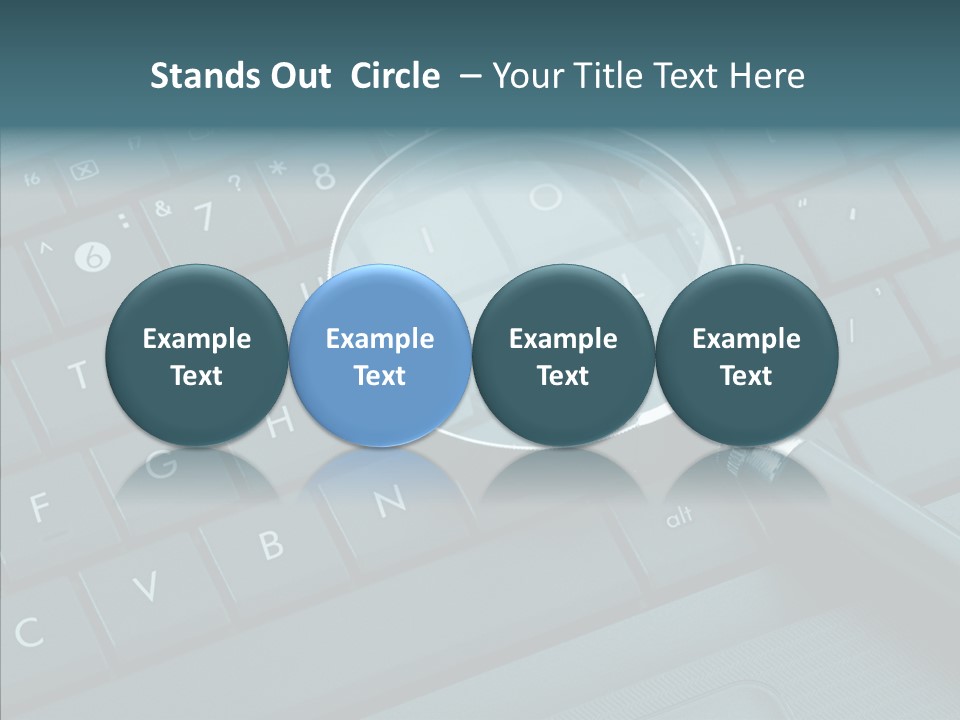 Stands Out Circle – Your Title Text Here

Example Text

Example Text

Example Text

Example Text